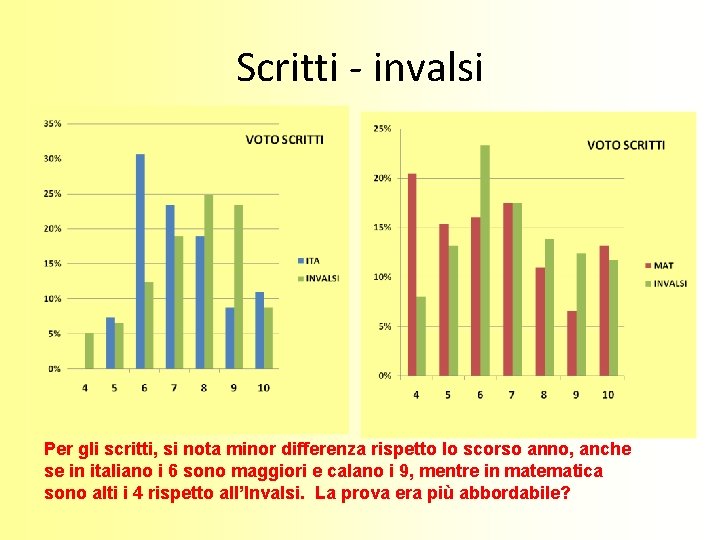 Scritti - invalsi

VOTO SCRITTI

35%
30%
25%
20%
15%
10%
5%
0%

4 5 6 7 8 9 10

ITA
INVALSI

VOTO SCRITTI

25%
20%
15%
10%
5%
0%

4 5 6 7 8 9 10

MAT
INVALSI

Per gli scritti, si nota minor differenza rispetto lo scorso anno, anche se in italiano i 6 sono maggiori e calano i 9, mentre in matematica sono alti i 4 rispetto all'Invalsi. La prova era più abbordabile?